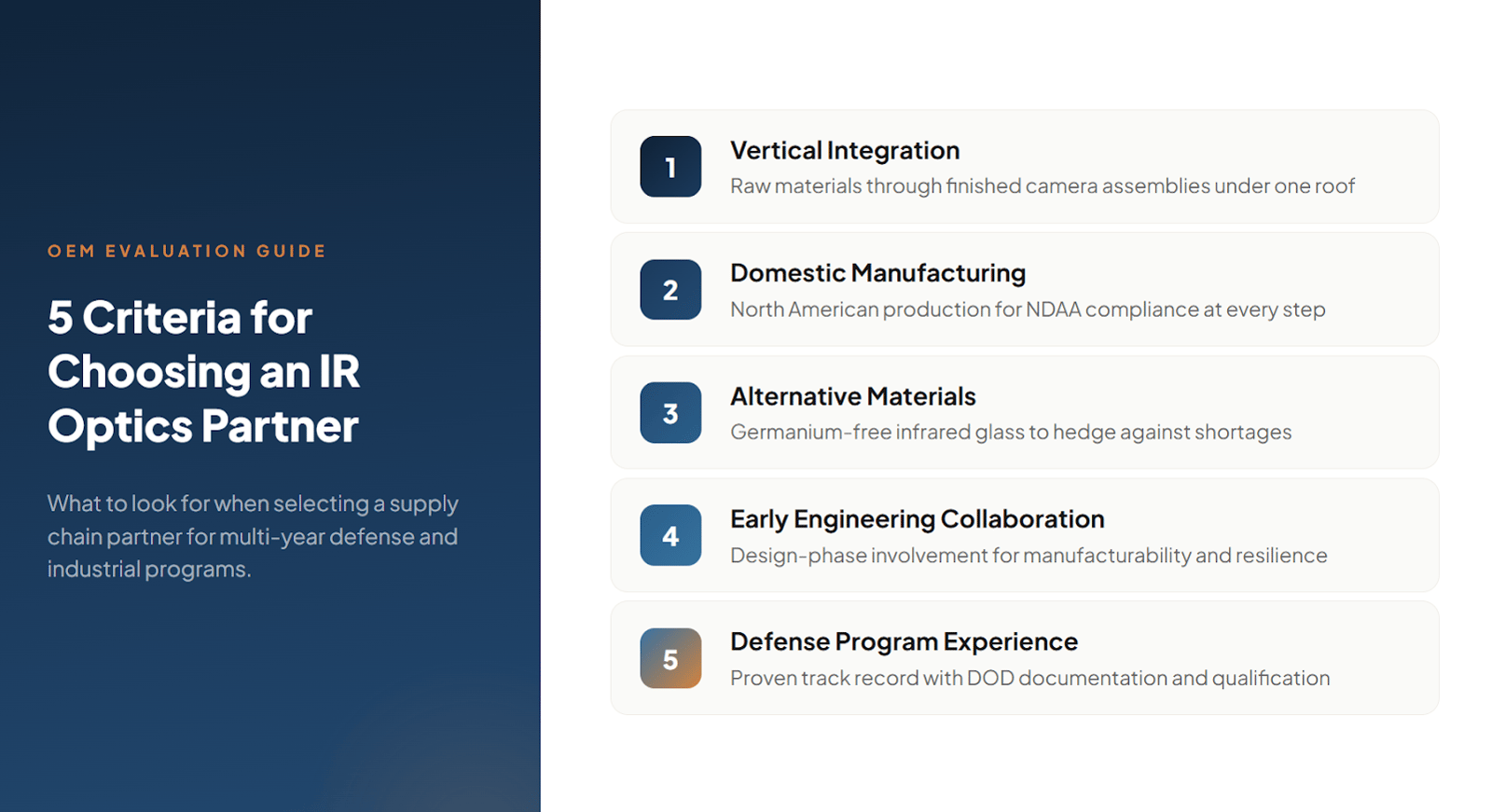 OEM EVALUATION GUIDE

5 Criteria for Choosing an IR Optics Partner

What to look for when selecting a supply chain partner for multi-year defense and industrial programs.

1

Vertical Integration

Raw materials through finished camera assemblies under one roof

2

Domestic Manufacturing

North American production for NDAA compliance at every step

3

Alternative Materials

Germanium-free infrared glass to hedge against shortages

4

Early Engineering Collaboration

Design-phase involvement for manufacturability and resilience

5

Defense Program Experience

Proven track record with DOD documentation and qualification